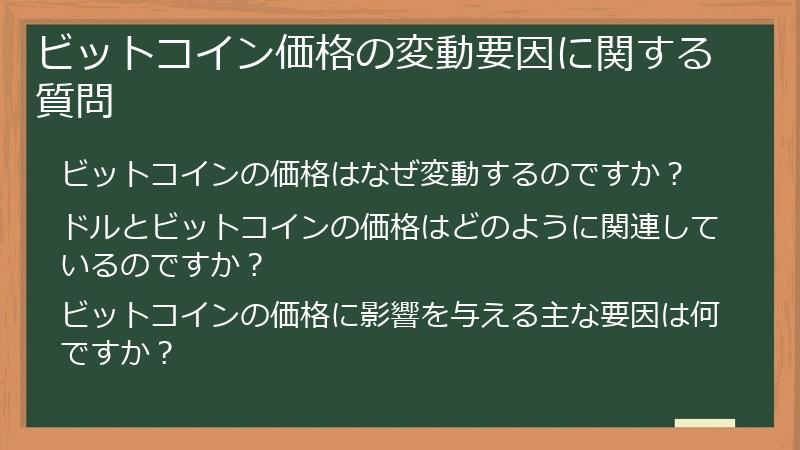 ビットコイン価格の変動要因に関する質問

ビットコインの価格はなぜ変動するのですか？

ドルとビットコインの価格はどのように関連しているのですか？

ビットコインの価格に影響を与える主な要因は何ですか？